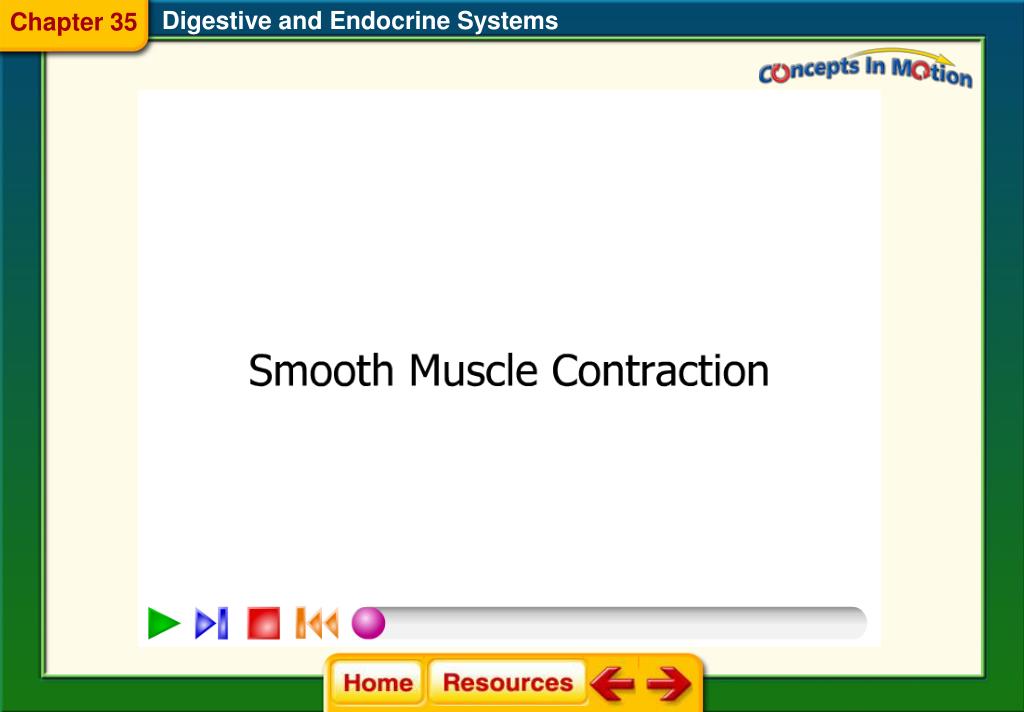 Chapter 35
Digestive and Endocrine Systems

Concepts In Motion

Smooth Muscle Contraction

Home
Resources